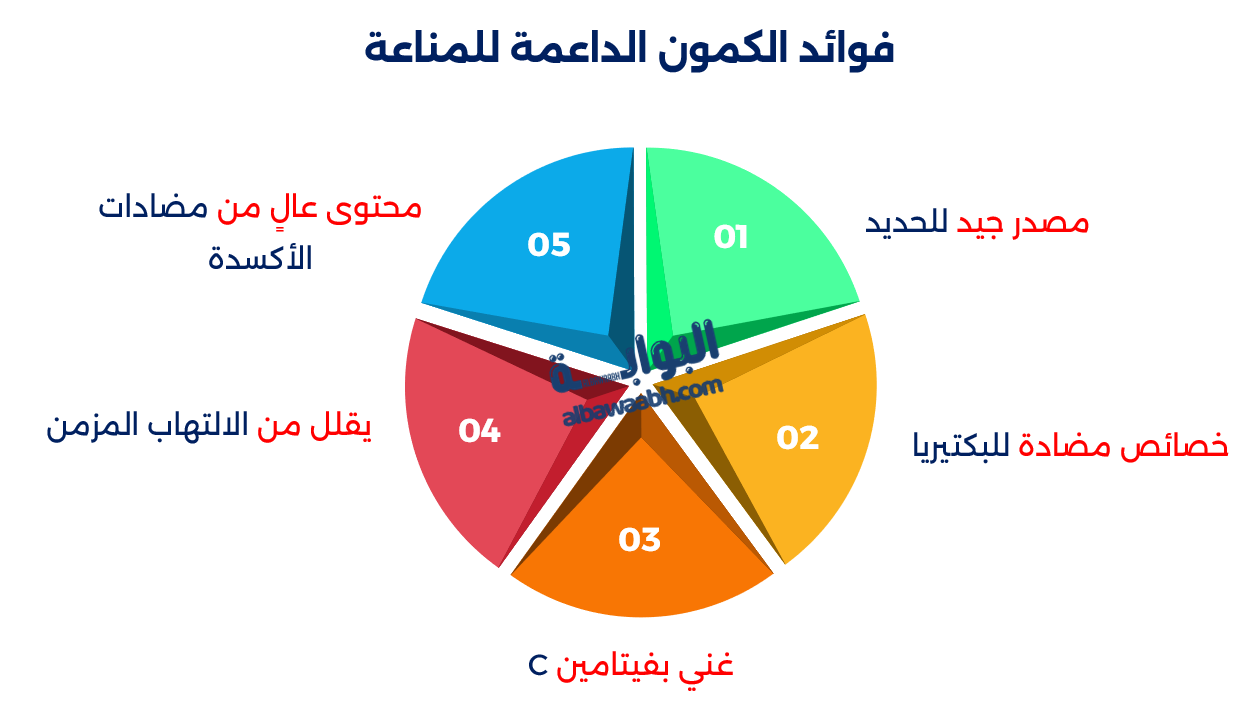 فوائد الكمون الداعمة للمناعة

01

مصدر جيد للحديد

02

خصائص مضادة للبكتيريا

03

غني بفيتامين C

04

يقلل من الالتهاب المزمن

05

محتوى عالٍ من مضادات الأكسدة

البوابة
albawaabh.com